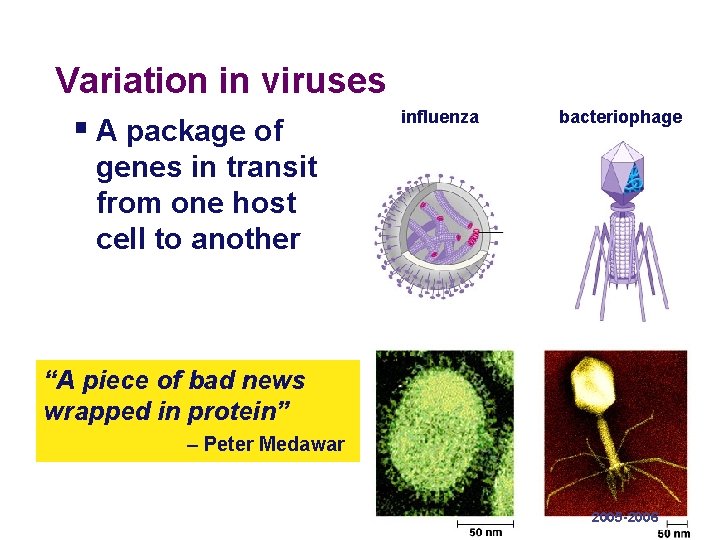 Variation in viruses

▪ A package of genes in transit from one host cell to another

influenza

bacteriophage

"A piece of bad news wrapped in protein"
– Peter Medawar

50 nm

2005-2006

50 nm